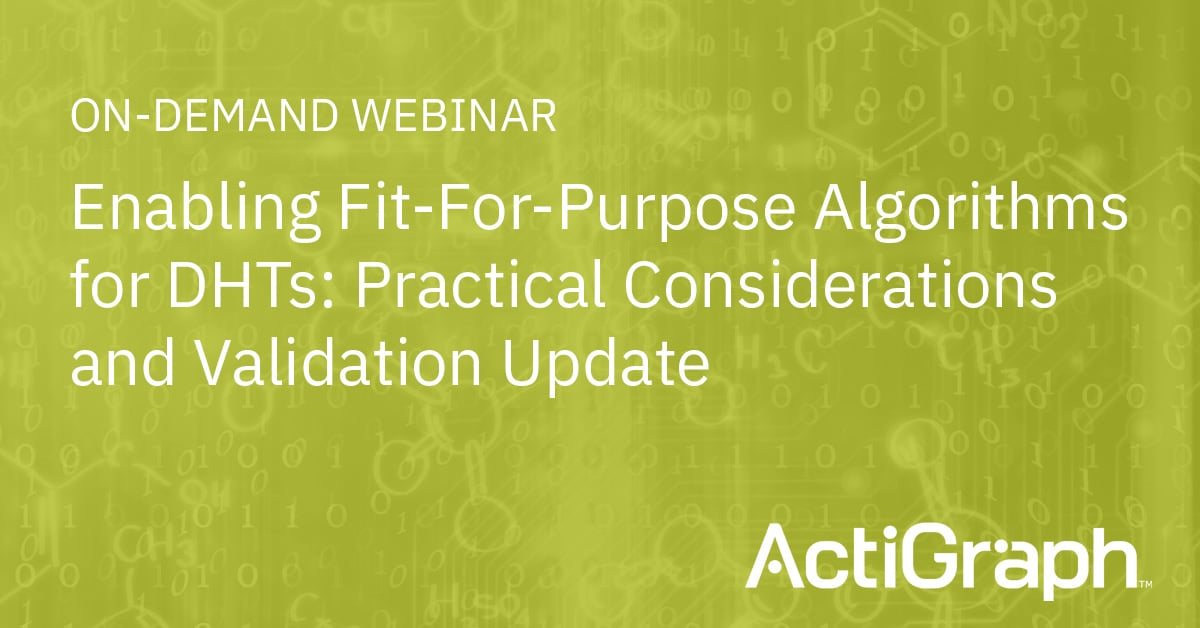 ON-DEMAND WEBINAR

Enabling Fit-For-Purpose Algorithms for DHTs: Practical Considerations and Validation Update

ActiGraph™